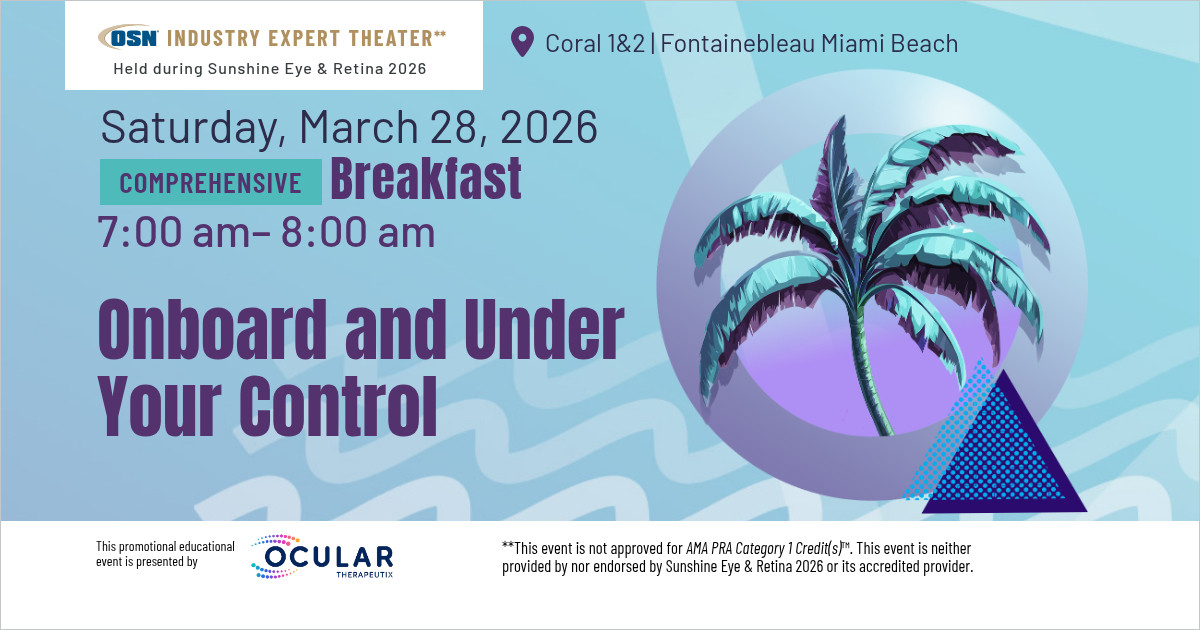 OSN INDUSTRY EXPERT THEATER**
Held during Sunshine Eye & Retina 2026

Coral 1&2 | Fontainebleau Miami Beach

Saturday, March 28, 2026
COMPREHENSIVE Breakfast
7:00 am– 8:00 am

Onboard and Under Your Control

This promotional educational event is presented by OCULAR THERAPEUTIX

**This event is not approved for AMA PRA Category 1 Credit(s)™. This event is neither provided by nor endorsed by Sunshine Eye & Retina 2026 or its accredited provider.